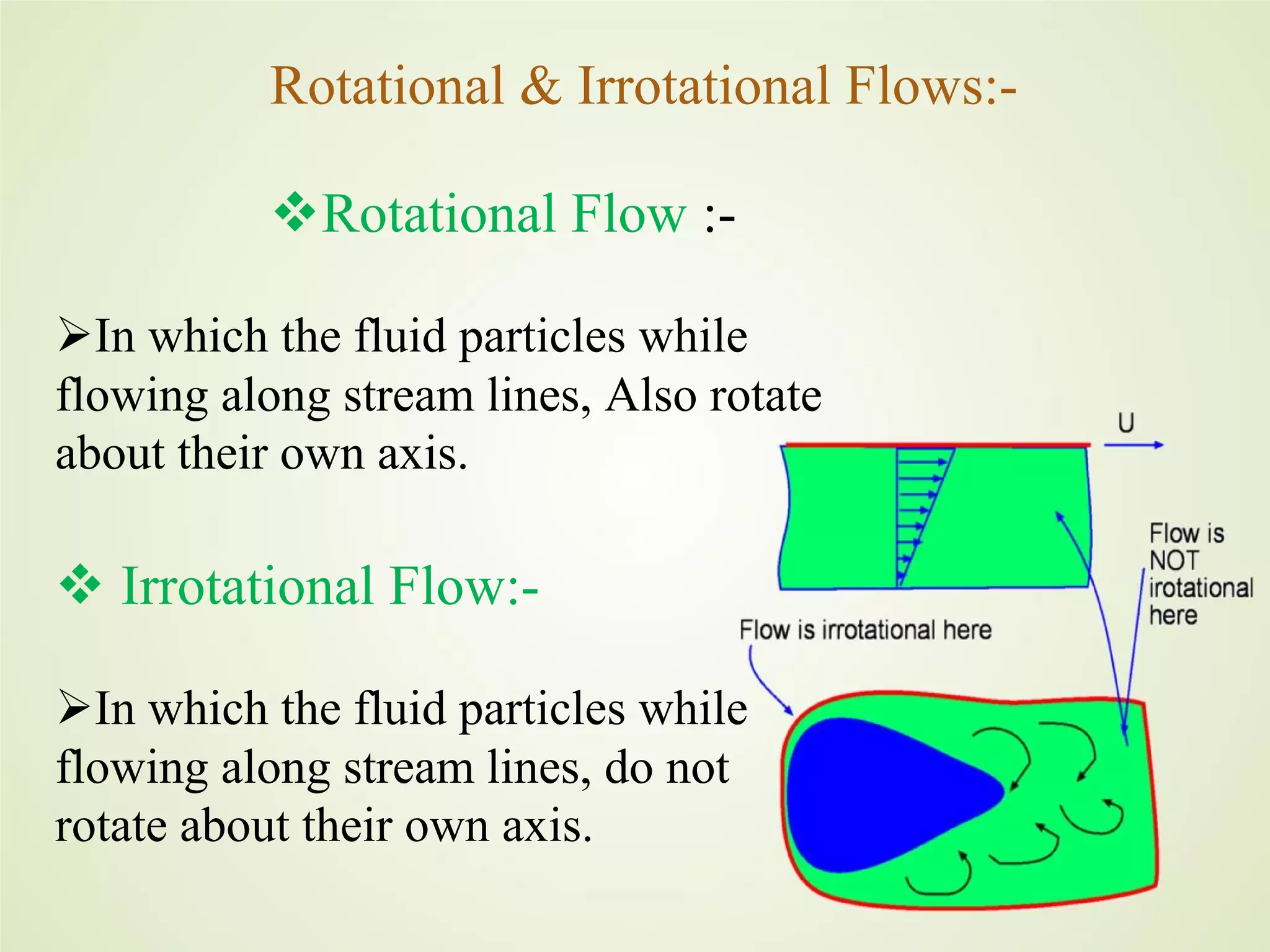 Rotational & Irrotational Flows:-

❖Rotational Flow :-

➢In which the fluid particles while flowing along stream lines, Also rotate about their own axis.

❖ Irrotational Flow:-

➢In which the fluid particles while flowing along stream lines, do not rotate about their own axis.

U

Flow is NOT irotational here

Flow is irrotational here